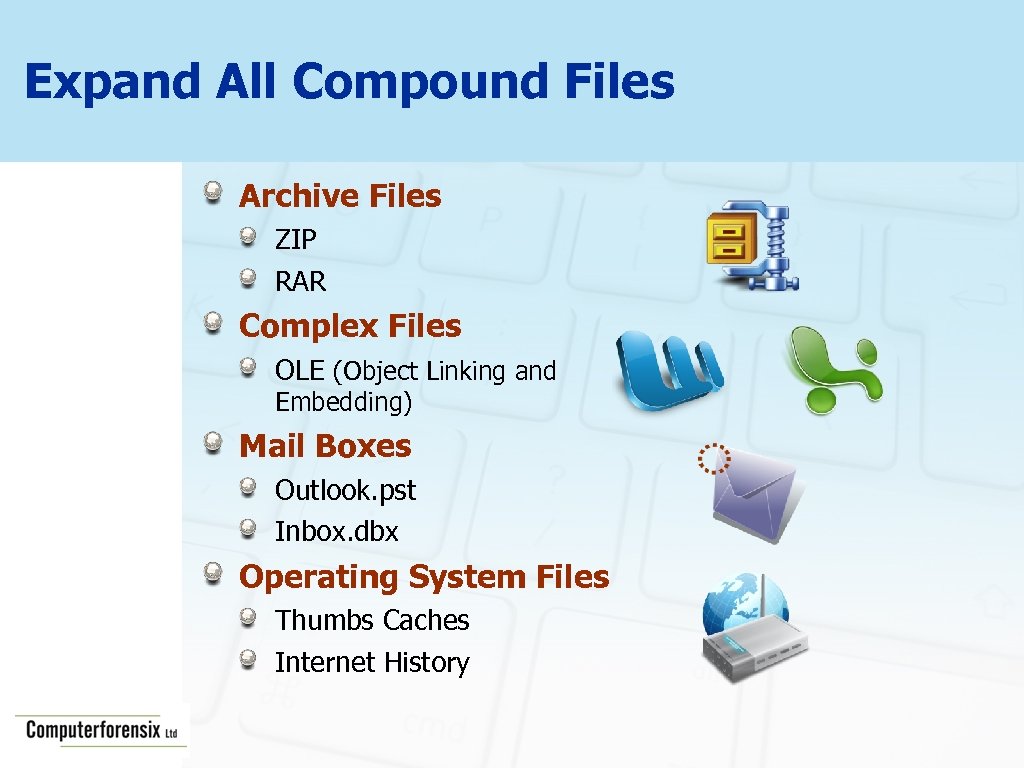 Expand All Compound Files

Archive Files

ZIP

RAR

Complex Files

OLE (Object Linking and Embedding)

Mail Boxes

Outlook.pst

Inbox.dbx

Operating System Files

Thumbs Caches

Internet History

Computerforensix Ltd